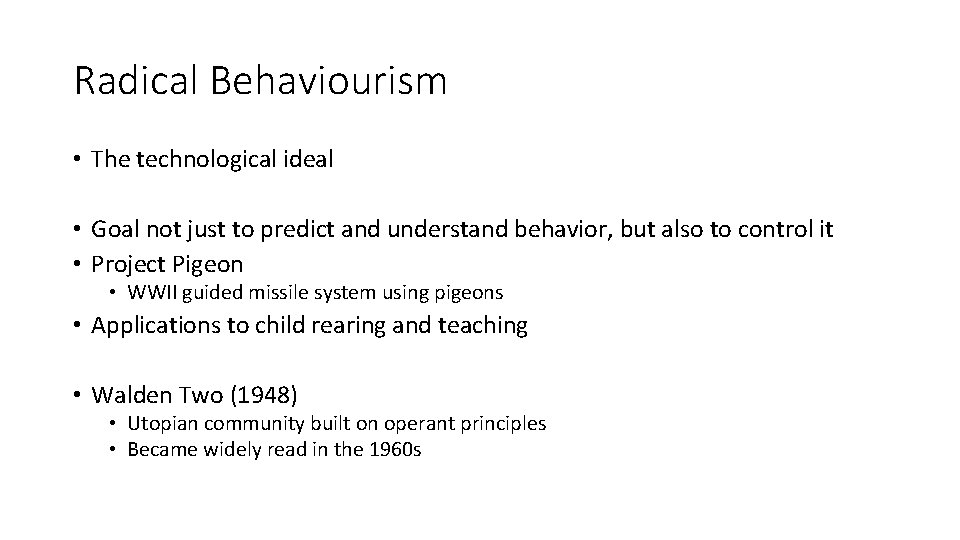 Radical Behaviourism

• The technological ideal

• Goal not just to predict and understand behavior, but also to control it
• Project Pigeon
  • WWII guided missile system using pigeons
• Applications to child rearing and teaching

• Walden Two (1948)
  • Utopian community built on operant principles
  • Became widely read in the 1960s